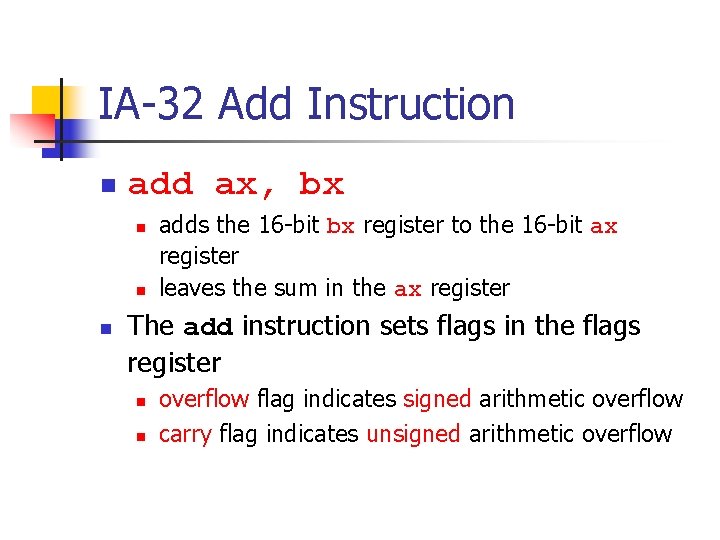 IA-32 Add Instruction

add ax, bx

adds the 16-bit bx register to the 16-bit ax register

leaves the sum in the ax register

The add instruction sets flags in the flags register

overflow flag indicates signed arithmetic overflow

carry flag indicates unsigned arithmetic overflow